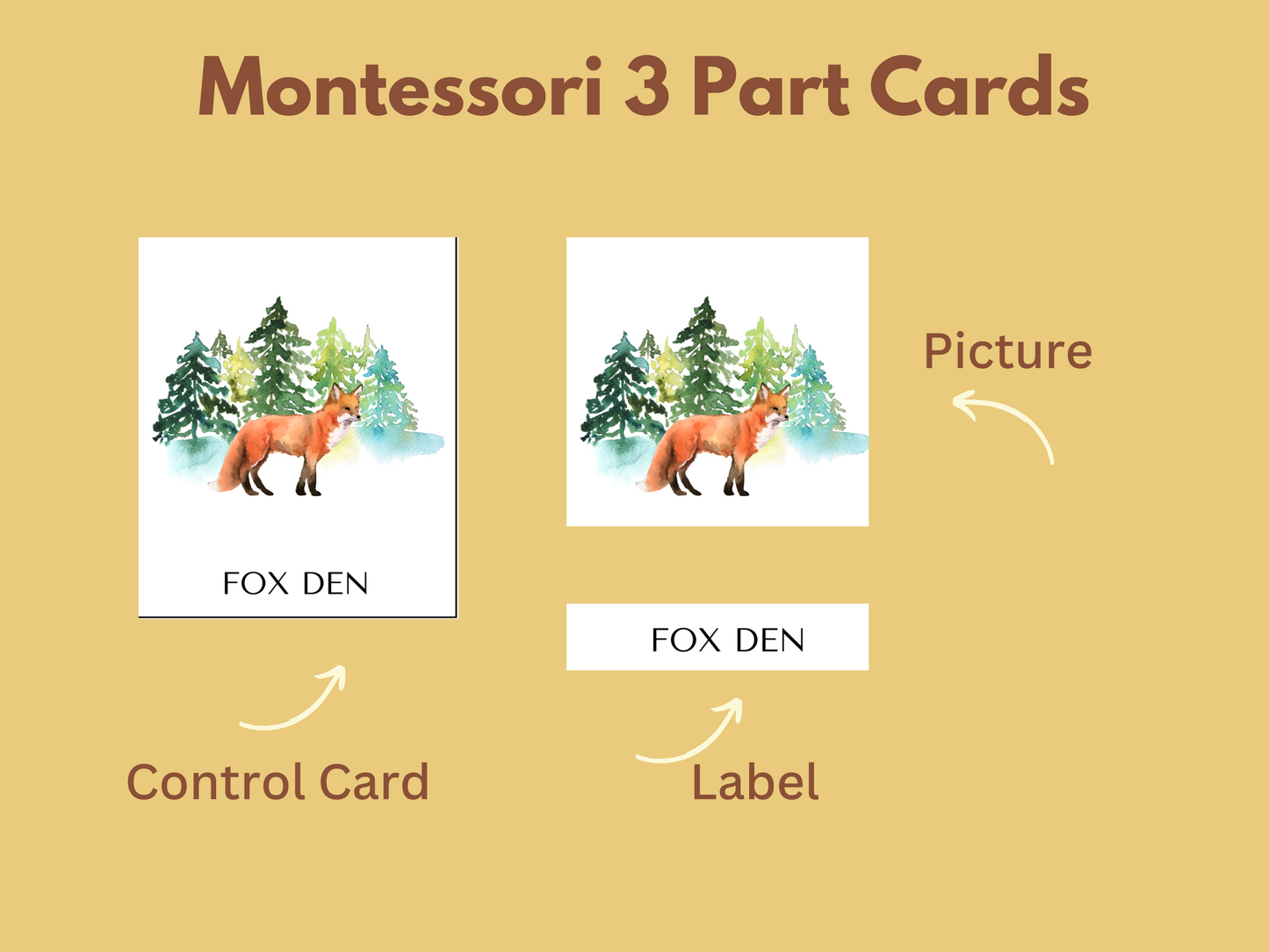 Montessori 3 Part Cards

FOX DEN

Picture

FOX DEN

Control Card

Label